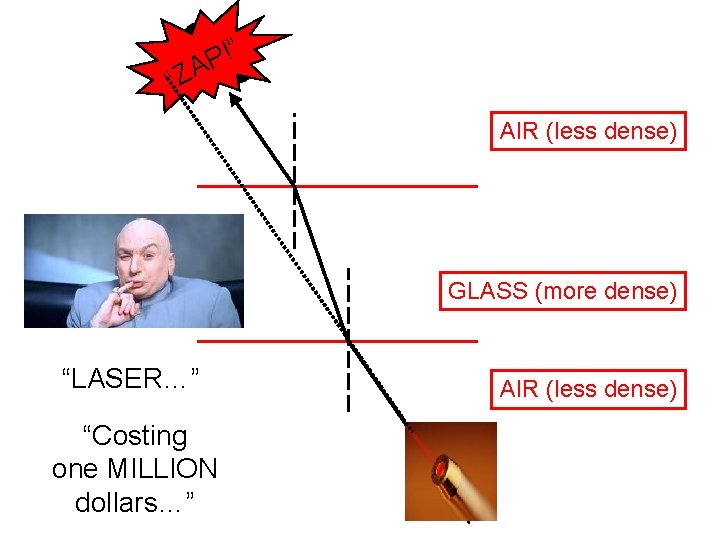 "ZAP!"

AIR (less dense)

GLASS (more dense)

AIR (less dense)

"LASER…"

"Costing one MILLION dollars…"